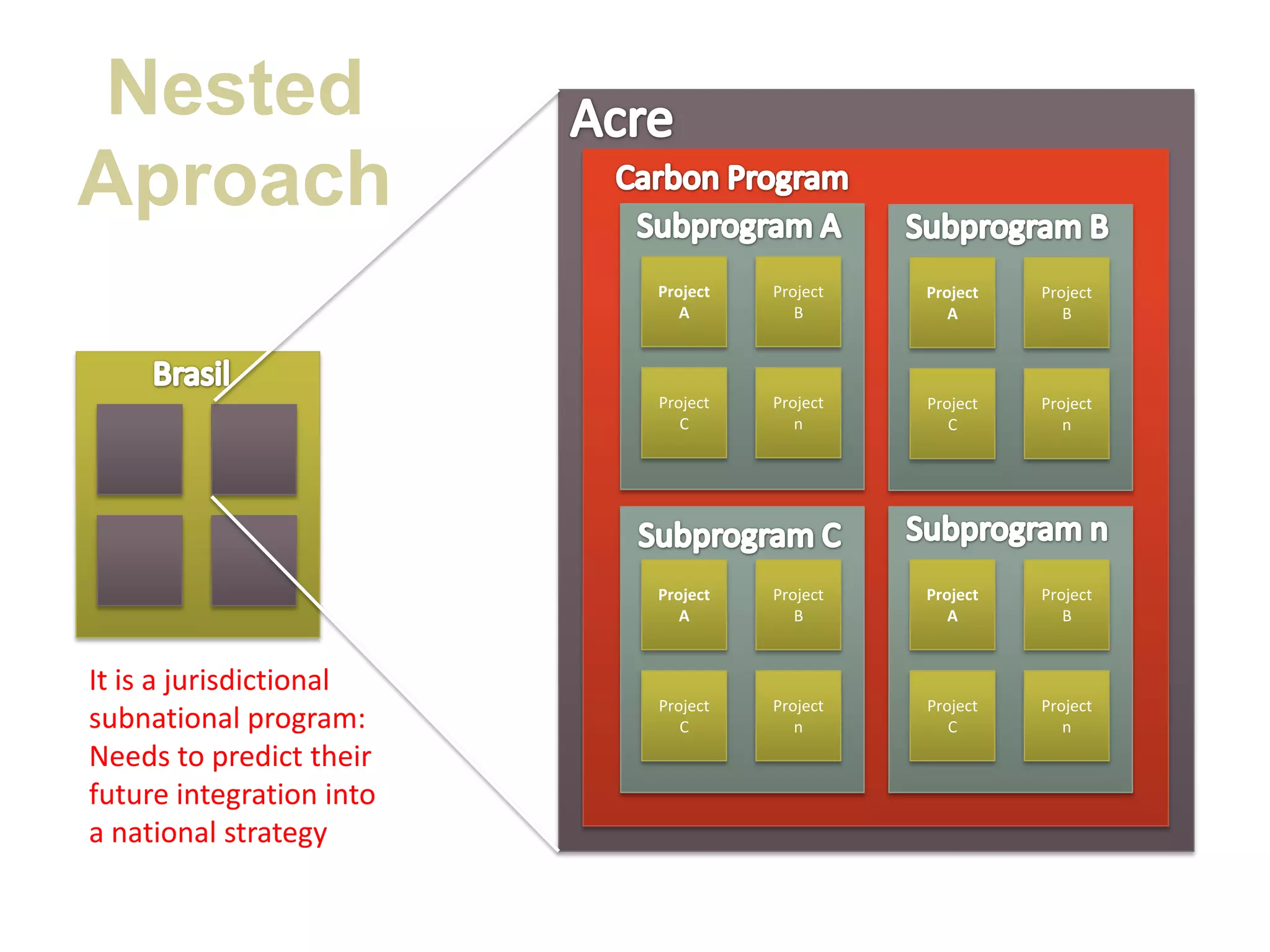 Nested Aproach

Brasil

It is a jurisdictional subnational program: Needs to predict their future integration into a national strategy

Acre

Carbon Program

Subprogram A

Project A

Project B

Project C

Project n

Subprogram B

Project A

Project B

Project C

Project n

Subprogram C

Project A

Project B

Project C

Project n

Subprogram n

Project A

Project B

Project C

Project n